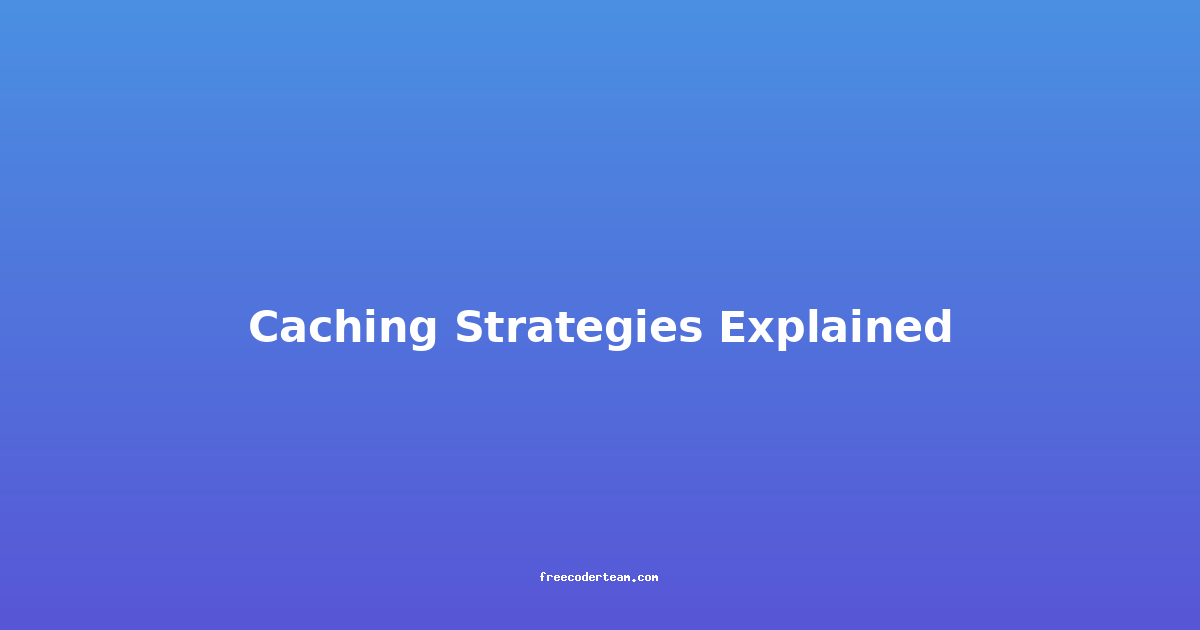 Caching Strategies Explained

freecoderteam.com